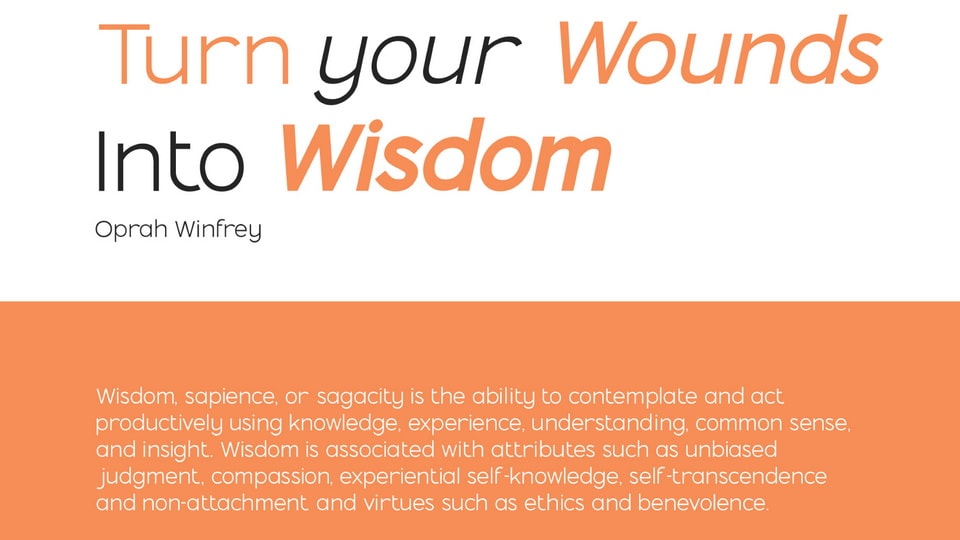 Turn your Wounds Into Wisdom

Oprah Winfrey

Wisdom, sapience, or sagacity is the ability to contemplate and act productively using knowledge, experience, understanding, common sense, and insight. Wisdom is associated with attributes such as unbiased judgment, compassion, experiential self-knowledge, self-transcendence and non-attachment and virtues such as ethics and benevolence.